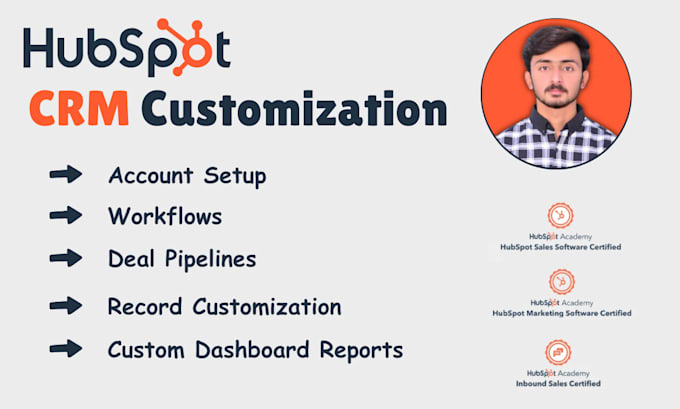 HubSpot
CRM Customization

Account Setup
Workflows
Deal Pipelines
Record Customization
Custom Dashboard Reports

HubSpot Academy
HubSpot Sales Software Certified

HubSpot Academy
HubSpot Marketing Software Certified

HubSpot Academy
Inbound Sales Certified